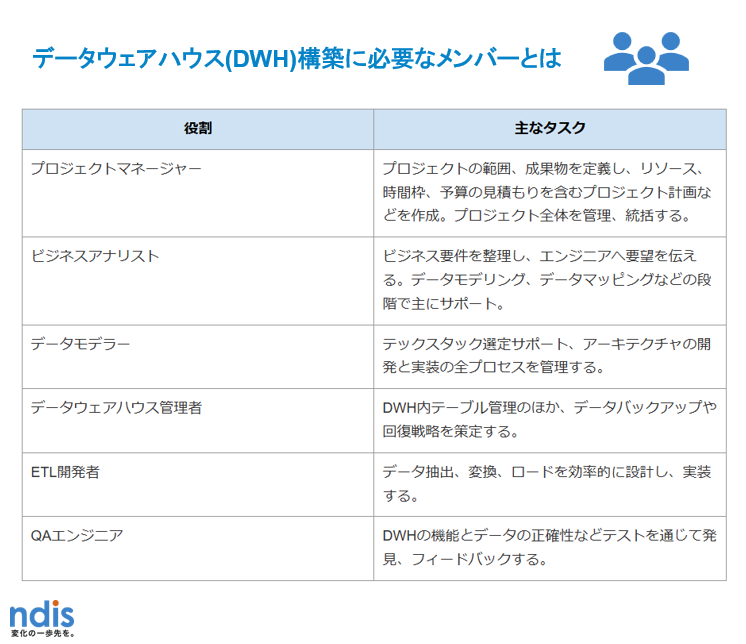 データウェアハウス(DWH)構築に必要なメンバーとは

| 役割 | 主なタスク |
|---|---|
| プロジェクトマネージャー | プロジェクトの範囲、成果物を定義し、リソース、時間枠、予算の見積もりを含むプロジェクト計画などを作成。プロジェクト全体を管理、統括する。 |
| ビジネスアナリスト | ビジネス要件を整理し、エンジニアへ要望を伝える。データモデリング、データマッピングなどの段階で主にサポート。 |
| データモデラー | テックスタック選定サポート、アーキテクチャの開発と実装の全プロセスを管理する。 |
| データウェアハウス管理者 | DWH内テーブル管理のほか、データバックアップや回復戦略を策定する。 |
| ETL開発者 | データ抽出、変換、ロードを効率的に設計し、実装する。 |
| QAエンジニア | DWHの機能とデータの正確性などテストを通じて発見、フィードバックする。 |

ndis
変化の一歩先を。